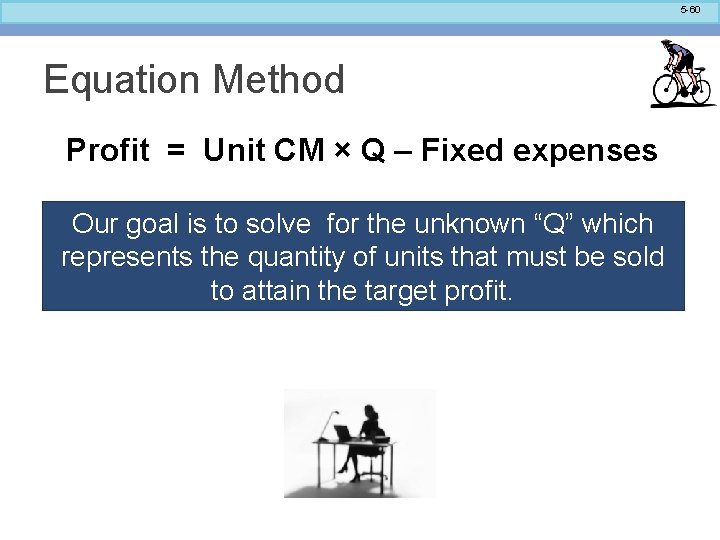 5-60

Equation Method

Profit = Unit CM × Q – Fixed expenses

Our goal is to solve for the unknown “Q” which represents the quantity of units that must be sold to attain the target profit.